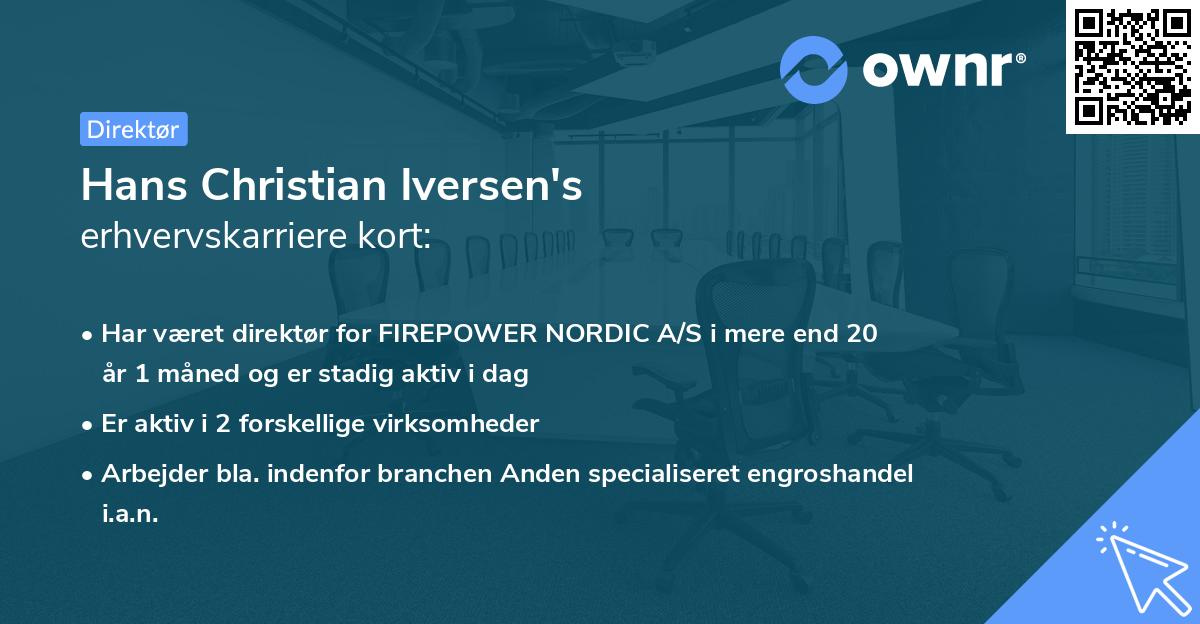 ownr®

Direktør

Hans Christian Iversen's
erhvervskarriere kort:

• Har været direktør for FIREPOWER NORDIC A/S i mere end 20 år 1 måned og er stadig aktiv i dag

• Er aktiv i 2 forskellige virksomheder

• Arbejder bla. indenfor branchen Anden specialiseret engroshandel i.a.n.